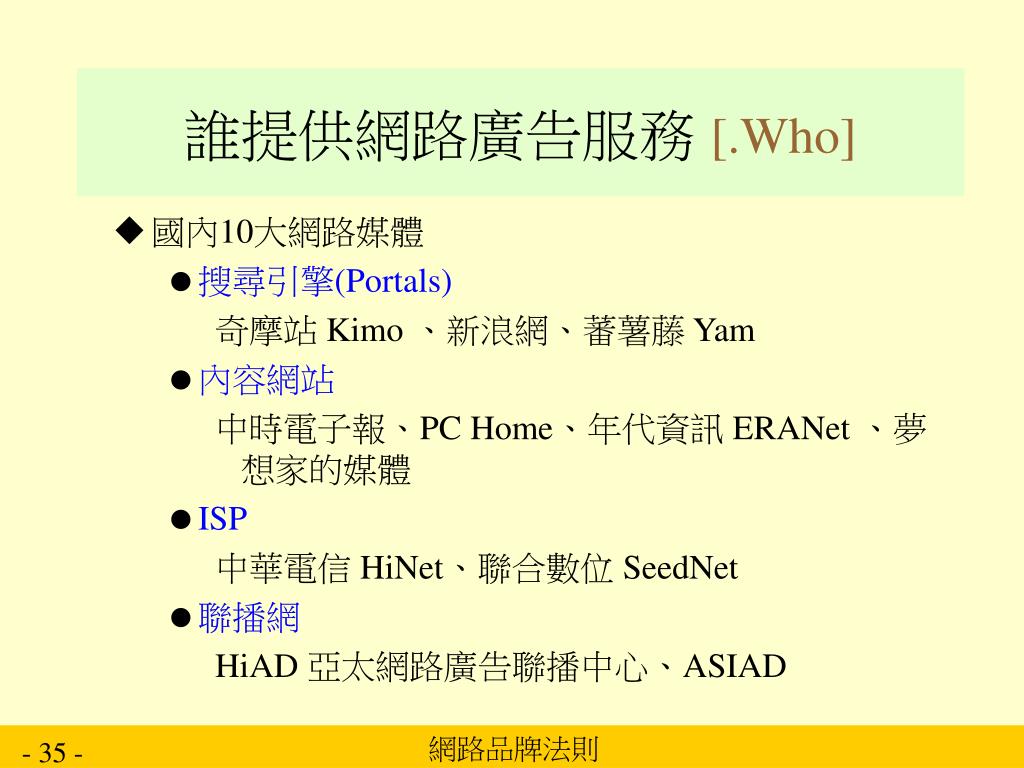 誰提供網路廣告服務 [.Who]

◆ 國內10大網路媒體

● 搜尋引擎(Portals)

奇摩站 Kimo 、新浪網、蕃薯藤 Yam

● 內容網站

中時電子報、PC Home、年代資訊 ERANet 、夢想家的媒體

● ISP

中華電信 HiNet、聯合數位 SeedNet

● 聯播網

HiAD 亞太網路廣告聯播中心、ASIAD

- 35 -

網路品牌法則